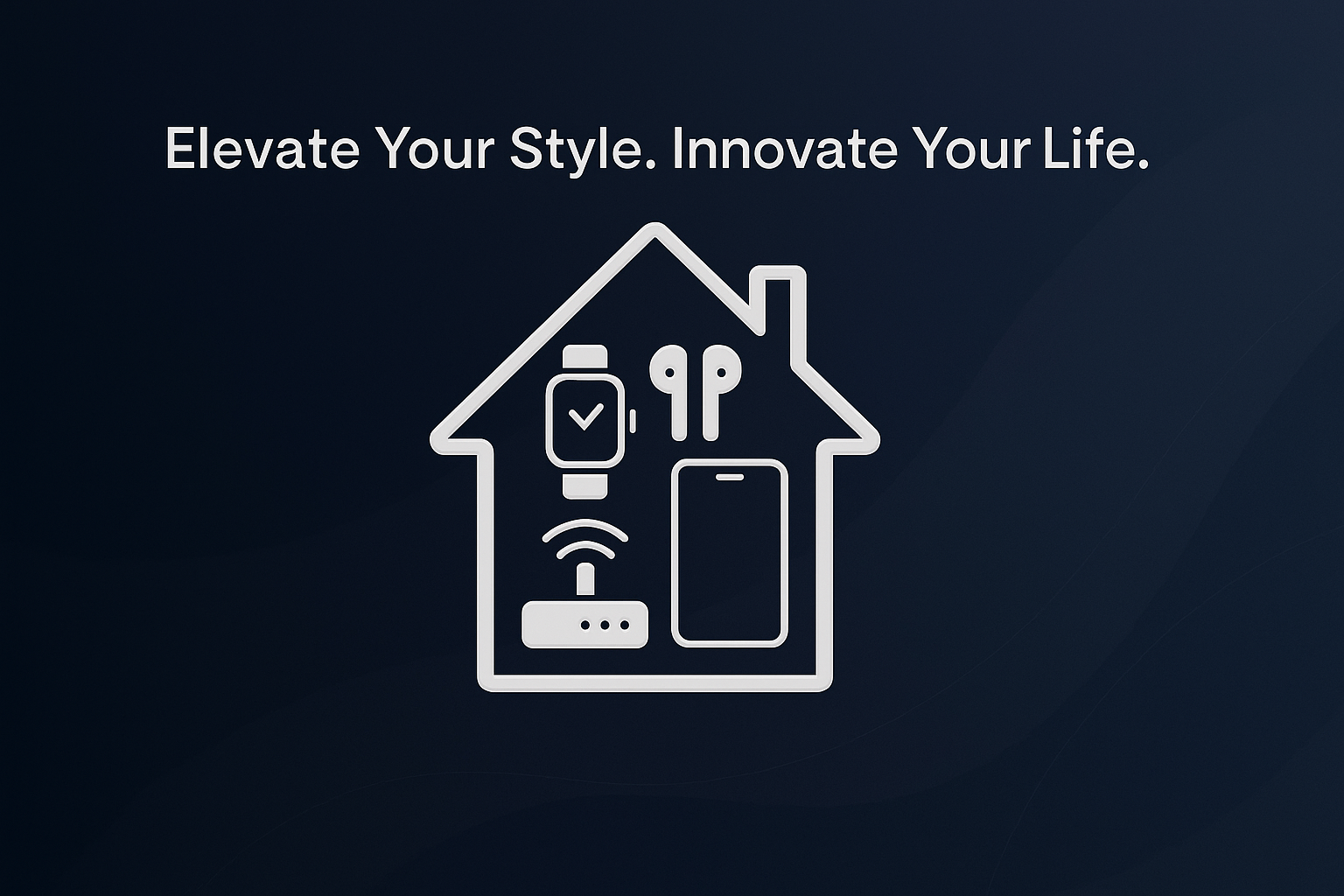 Elevate Your Style. Innovate Your Life.